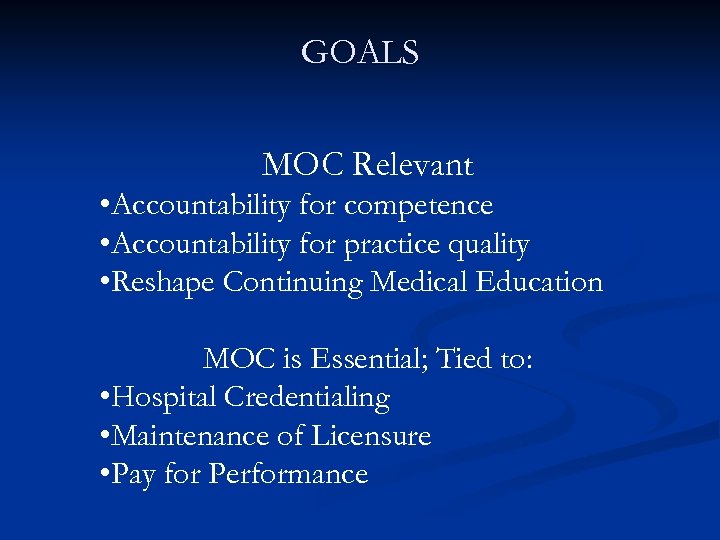 GOALS

MOC Relevant
•Accountability for competence
•Accountability for practice quality
•Reshape Continuing Medical Education

MOC is Essential; Tied to:
•Hospital Credentialing
•Maintenance of Licensure
•Pay for Performance